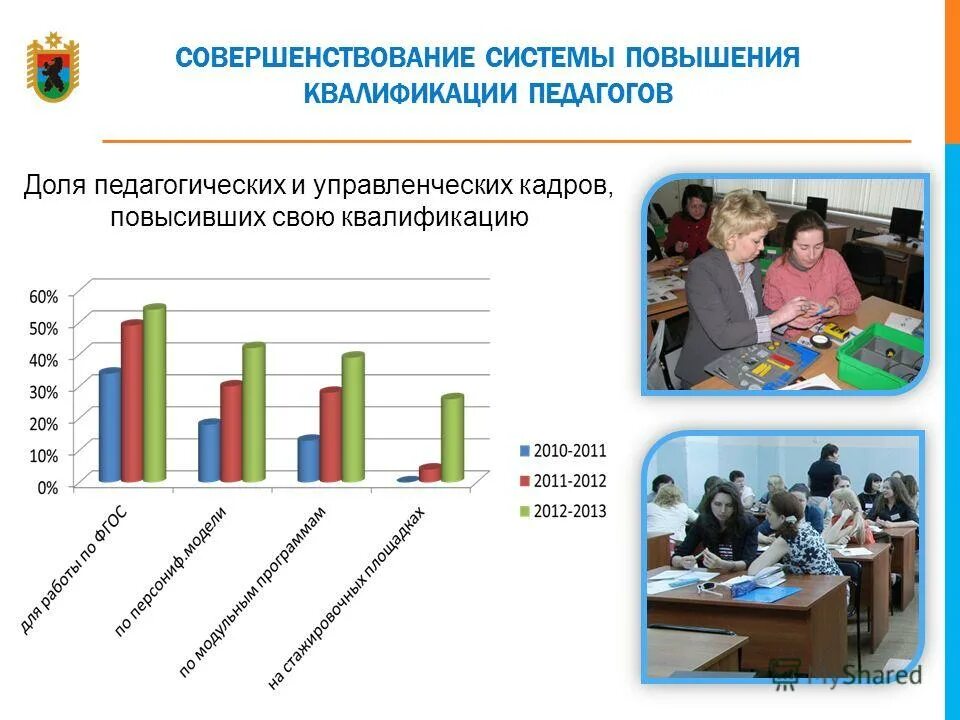 СОВЕРШЕНСТВОВАНИЕ СИСТЕМЫ ПОВЫШЕНИЯ КВАЛИФИКАЦИИ ПЕДАГОГОВ

Доля педагогических и управленческих кадров, повысивших свою квалификацию

60%
50%
40%
30%
20%
10%
0%

для работы по ФГОС
по персониф.модели
по модульным программам
на стажировочных площадках

2010-2011
2011-2012
2012-2013

MyShared